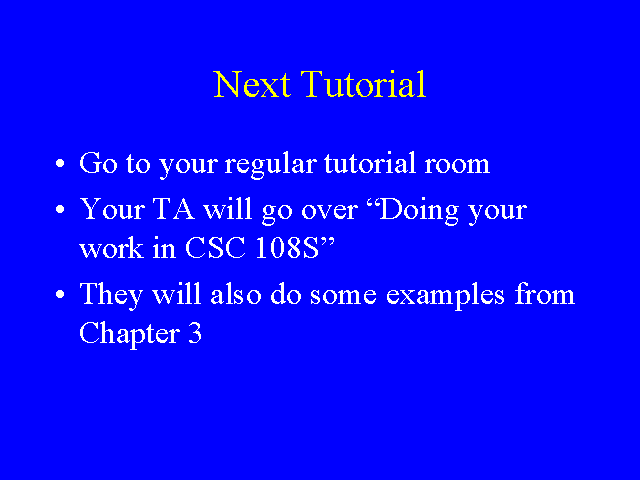 Next Tutorial

• Go to your regular tutorial room
• Your TA will go over “Doing your work in CSC 108S”
• They will also do some examples from Chapter 3